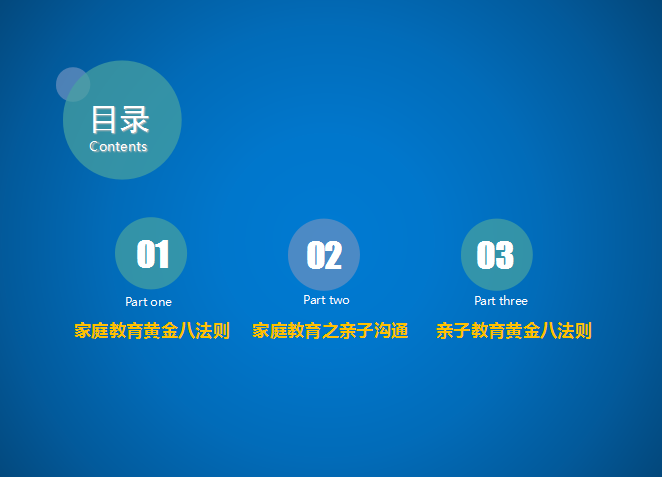 目录
Contents

01
Part one
家庭教育黄金八法则

02
Part two
家庭教育之亲子沟通

03
Part three
亲子教育黄金八法则